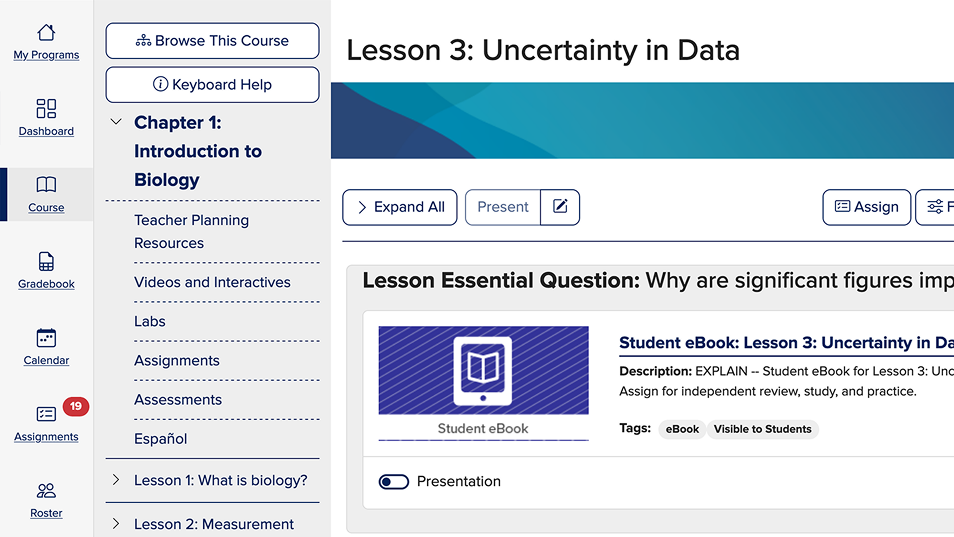 My Programs

Dashboard

Course

Gradebook

Calendar

19

Assignments

Roster

Browse This Course

Keyboard Help

Chapter 1: Introduction to Biology

Teacher Planning Resources

Videos and Interactives

Labs

Assignments

Assessments

Español

Lesson 1: What is biology?

Lesson 2: Measurement

Lesson 3: Uncertainty in Data

Expand All

Present

Assign

F

Lesson Essential Question: Why are significant figures imp

Student eBook

Student eBook: Lesson 3: Uncertainty in Da

Description: EXPLAIN -- Student eBook for Lesson 3: Unc Assign for independent review, study, and practice.

Tags: eBook Visible to Students

Presentation